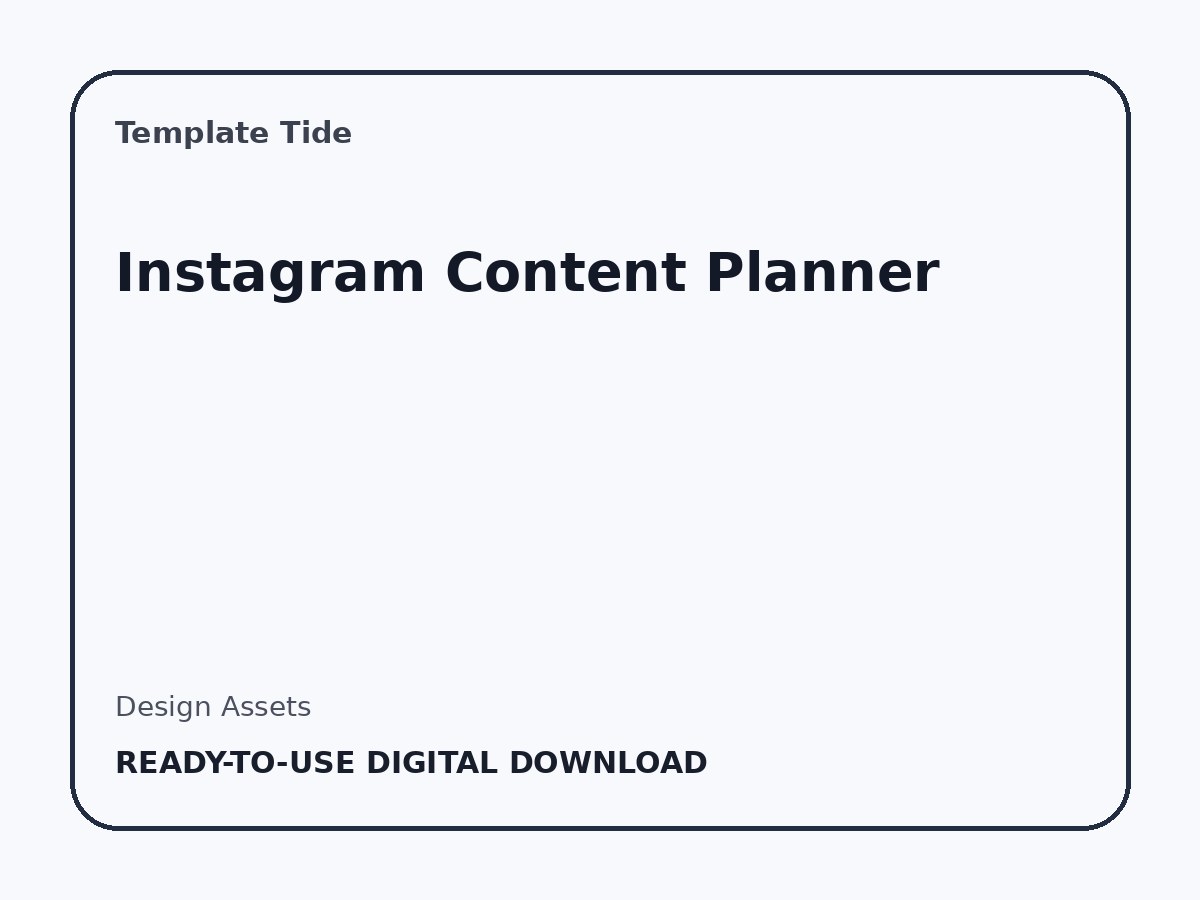 Template Tide

Instagram Content Planner

Design Assets

READY-TO-USE DIGITAL DOWNLOAD